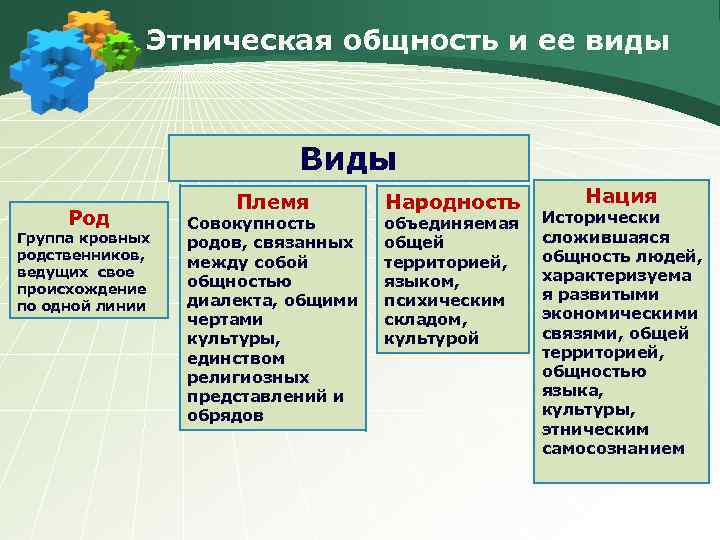 Этническая общность и ее виды

Виды

Род
Группа кровных родственников, ведущих свое происхождение по одной линии

Племя
Совокупность родов, связанных между собой общностью диалекта, общими чертами культуры, единством религиозных представлений и обрядов

Народность
объединяемая общей территорией, языком, психическим складом, культурой

Нация
Исторически сложившаяся общность людей, характеризуемая развитыми экономическими связями, общей территорией, общностью языка, культуры, этническим самосознанием